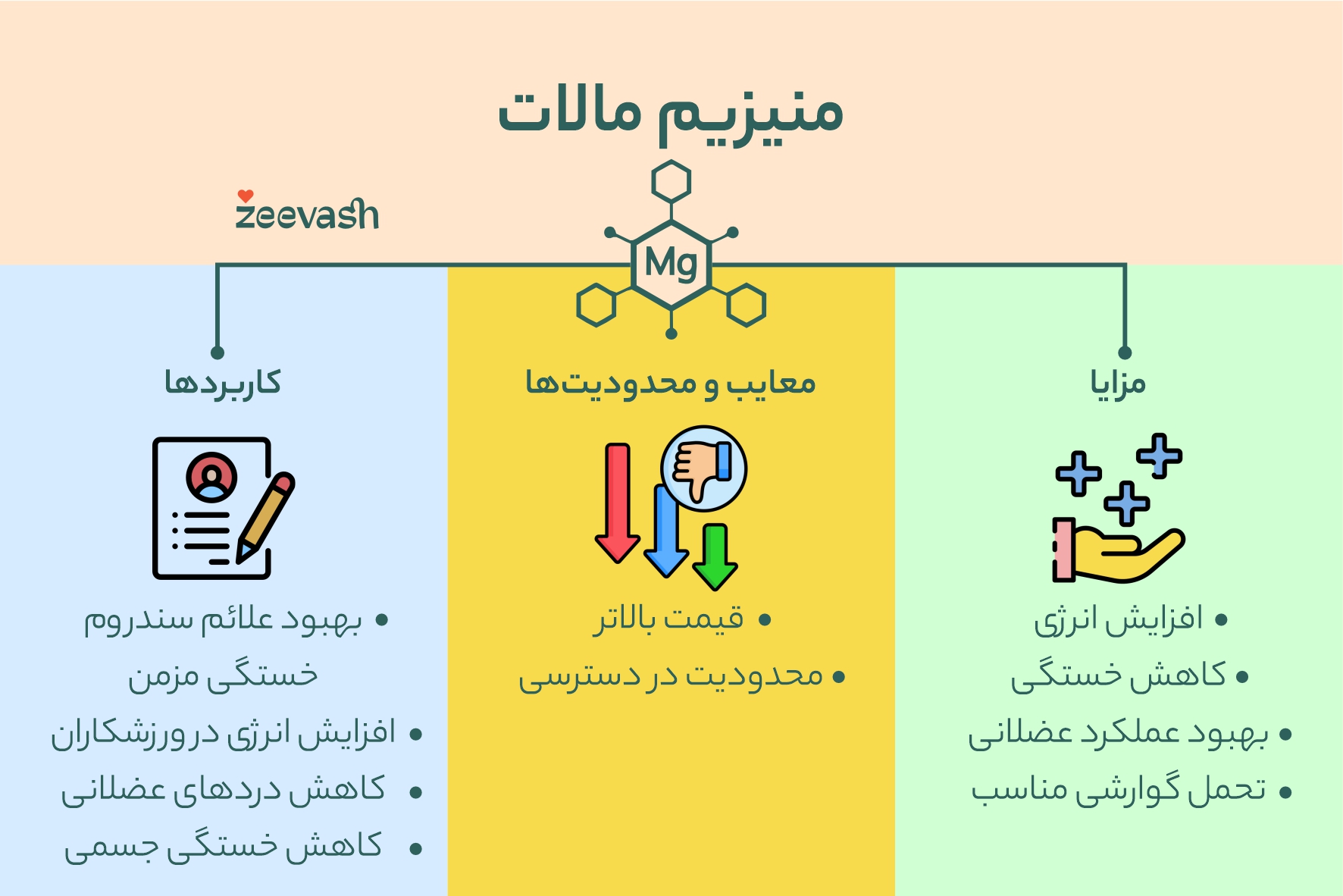 منیزیم مالات

zeevash

Mg

مزایا

• افزایش انرژی
• کاهش خستگی
• بهبود عملکرد عضلانی
• تحمل گوارشی مناسب

معایب و محدودیت‌ها

• قیمت بالاتر
• محدودیت در دسترسی

کاربردها

• بهبود علائم سندروم خستگی مزمن
• افزایش انرژی در ورزشکاران
• کاهش دردهای عضلانی
• کاهش خستگی جسمی